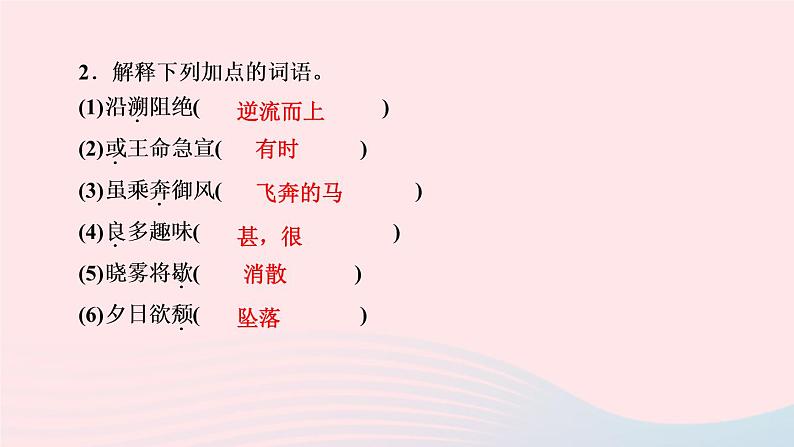 2．解释下列加点的词语。

(1)沿溯阻绝(　逆流而上　)

(2)或王命急宣(　有时　)

(3)虽乘奔御风(　飞奔的马　)

(4)良多趣味(　甚，很　)

(5)晓雾将歇(　消散　)

(6)夕日欲颓(　坠落　)